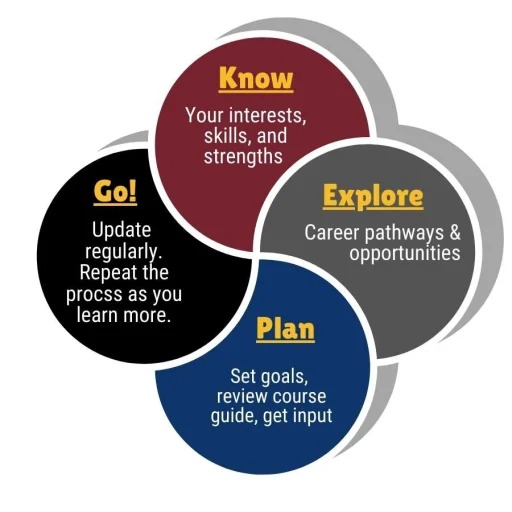 Know

Your interests, skills, and strengths

Explore

Career pathways & opportunities

Plan

Set goals, review course guide, get input

Go!

Update regularly. Repeat the procss as you learn more.